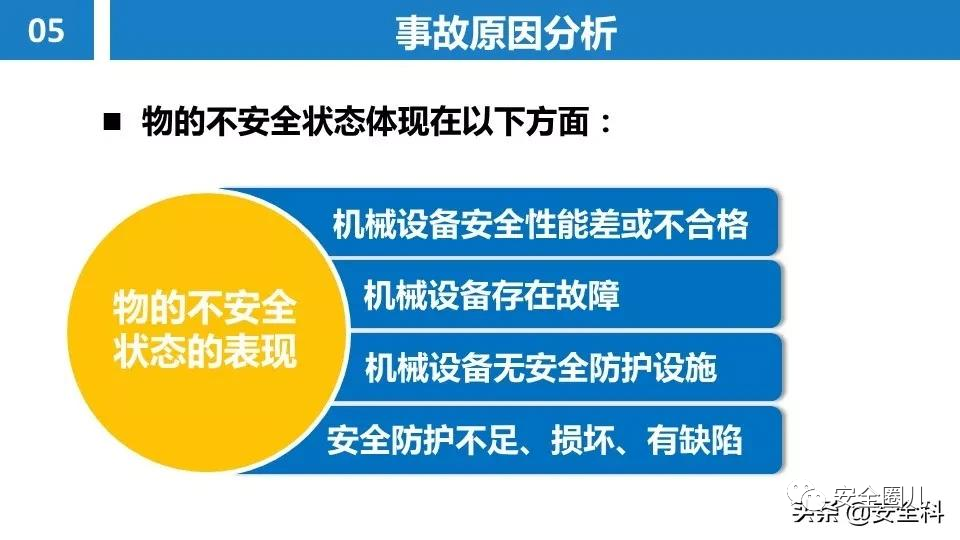 05

事故原因分析

■ 物的不安全状态体现在以下方面：

物的不安全状态的表现

机械设备安全性能差或不合格

机械设备存在故障

机械设备无安全防护设施

安全防护不足、损坏、有缺陷

安全圈儿

头条 @安全科